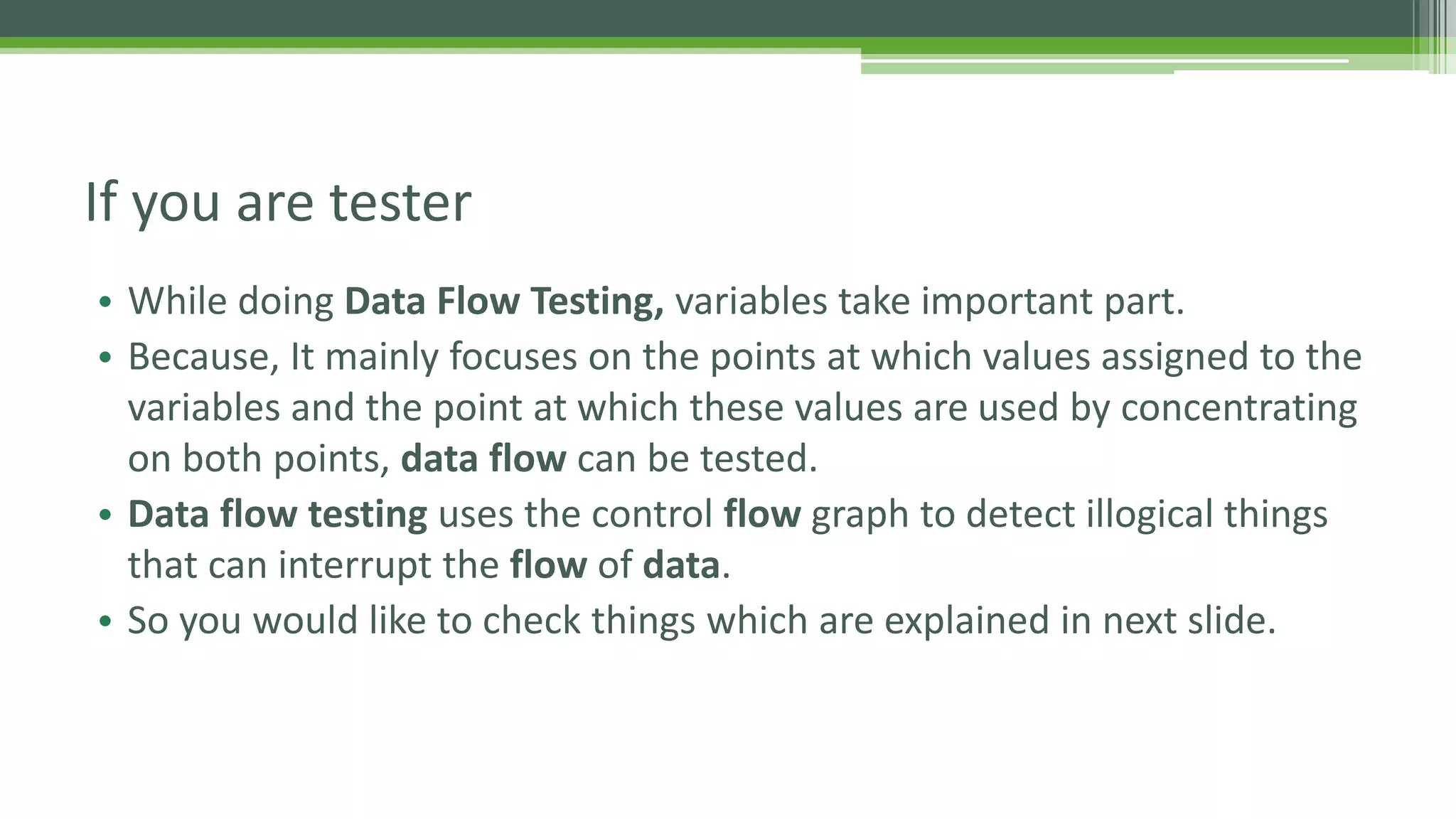 If you are tester

• While doing Data Flow Testing, variables take important part.
• Because, It mainly focuses on the points at which values assigned to the variables and the point at which these values are used by concentrating on both points, data flow can be tested.
• Data flow testing uses the control flow graph to detect illogical things that can interrupt the flow of data.
• So you would like to check things which are explained in next slide.